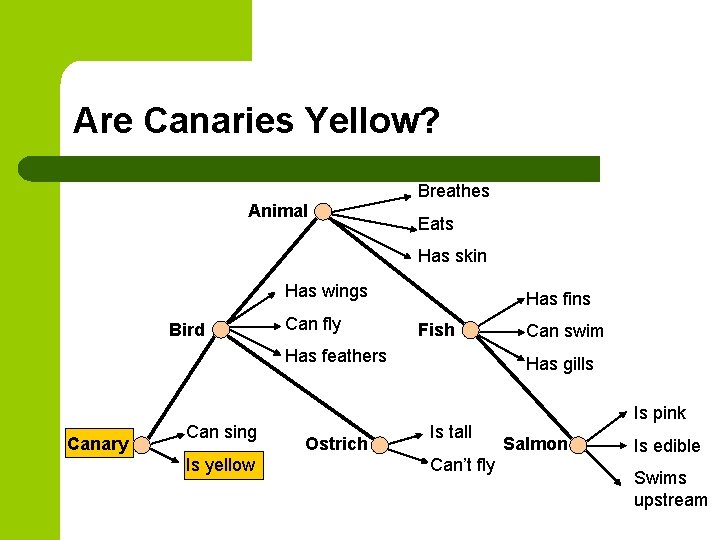 Are Canaries Yellow?

Animal
Breathes
Eats
Has skin

Bird
Has wings
Can fly
Has feathers

Fish
Has fins
Can swim
Has gills

Canary
Can sing
Is yellow

Ostrich
Is tall
Can't fly

Salmon
Is pink
Is edible
Swims upstream